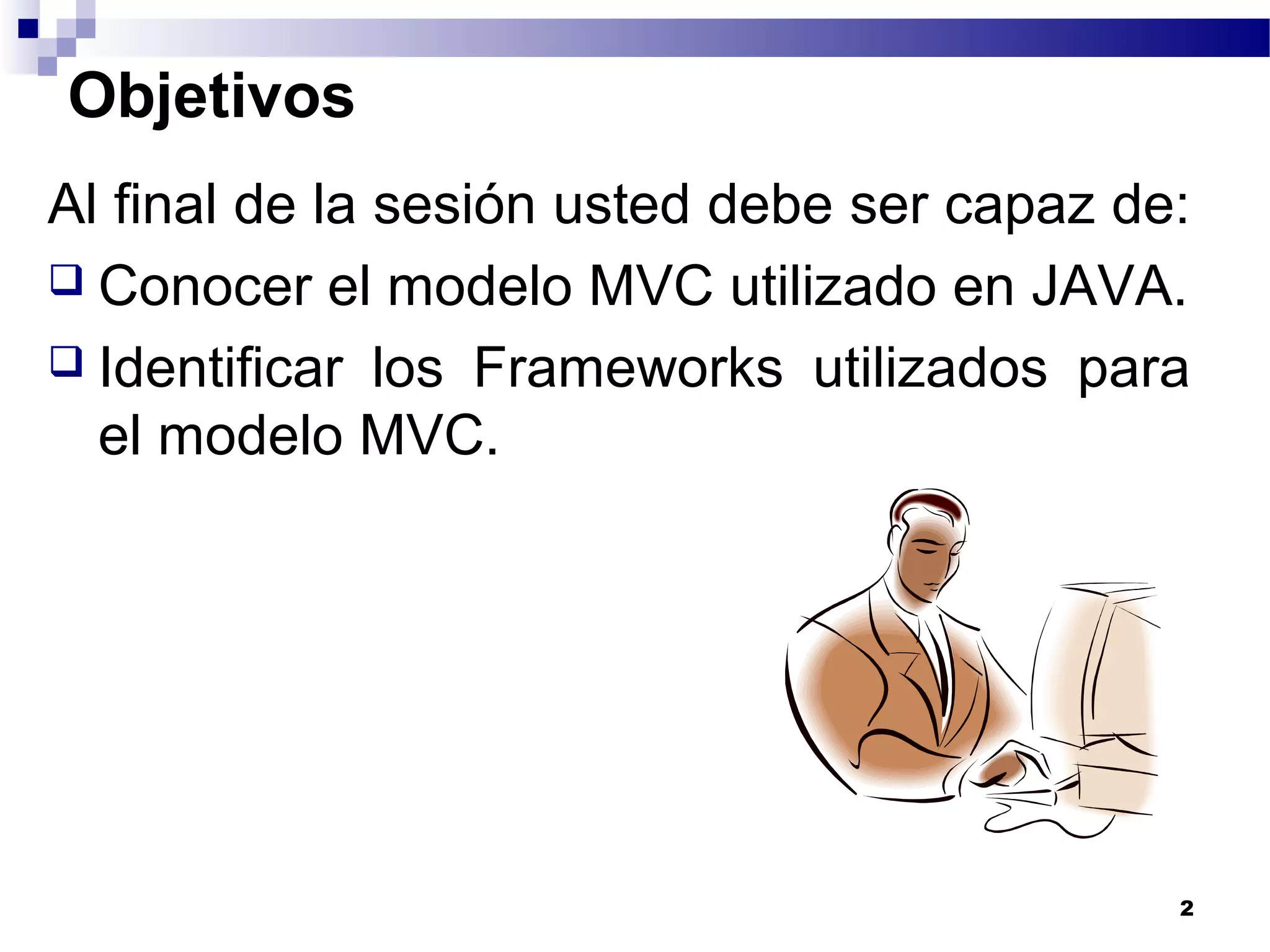 Objetivos

Al final de la sesión usted debe ser capaz de:

❑ Conocer el modelo MVC utilizado en JAVA.

❑ Identificar los Frameworks utilizados para el modelo MVC.

2